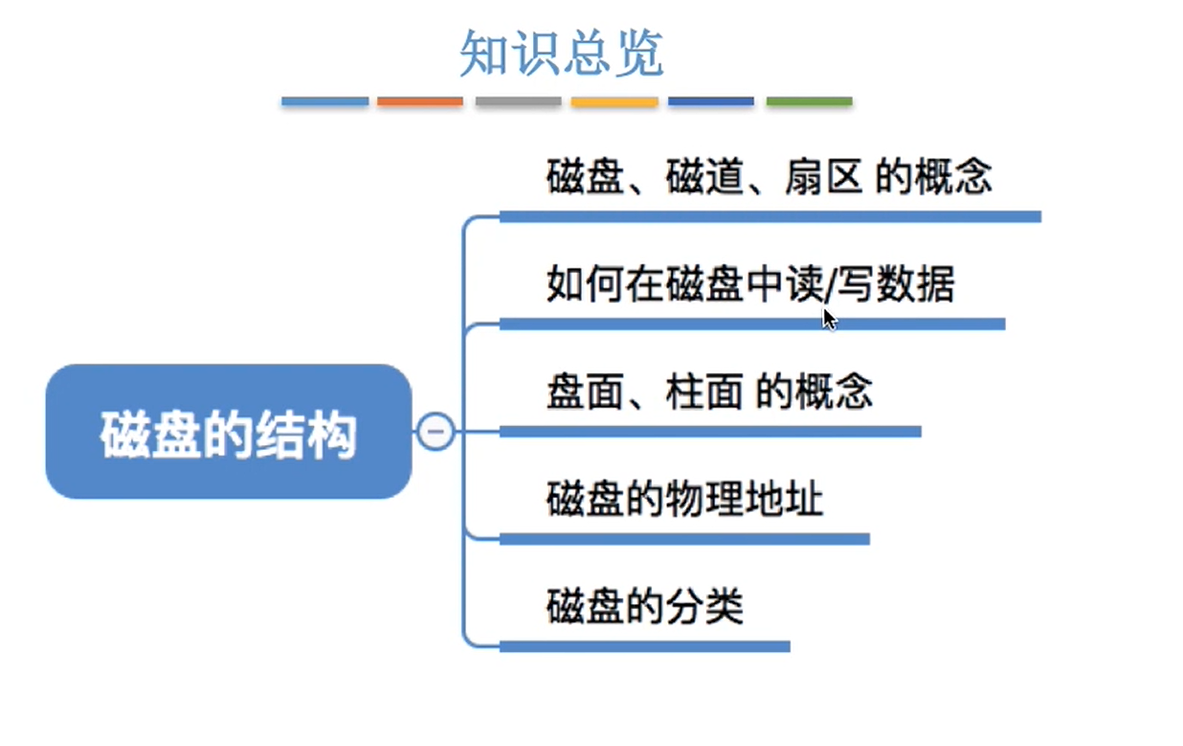 知识总览

磁盘的结构

磁盘、磁道、扇区 的概念

如何在磁盘中读/写数据

盘面、柱面 的概念

磁盘的物理地址

磁盘的分类